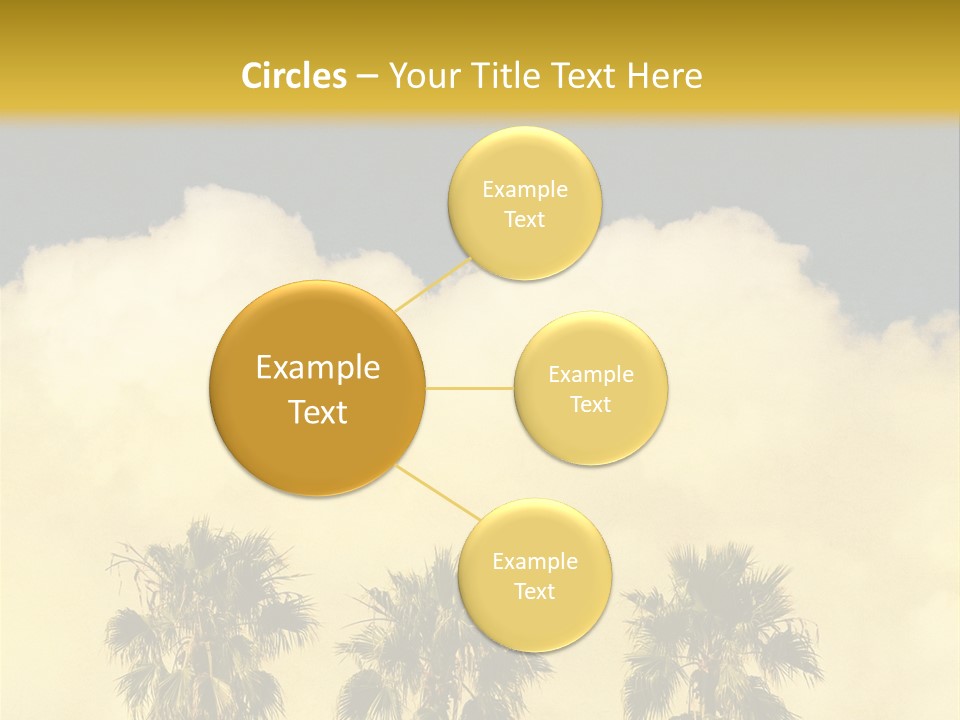 Circles – Your Title Text Here

Example Text

Example Text

Example Text

Example Text